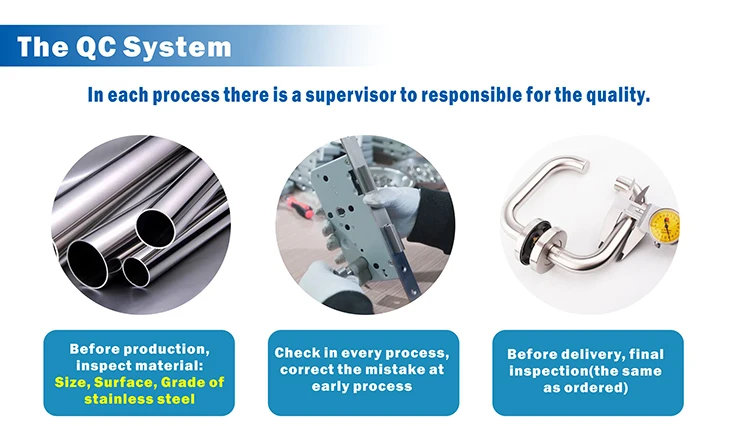 The QC System

In each process there is a supervisor to responsible for the quality.

Before production, inspect material: Size, Surface, Grade of stainless steel

Check in every process, correct the mistake at early process

Before delivery, final inspection(the same as ordered)